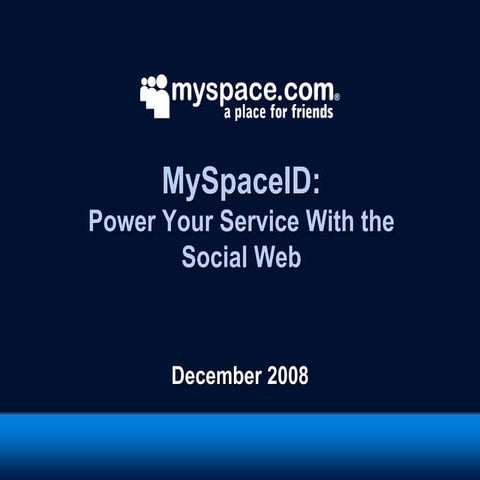 myspace.com®
a place for friends

MySpaceID:
Power Your Service With the Social Web

December 2008